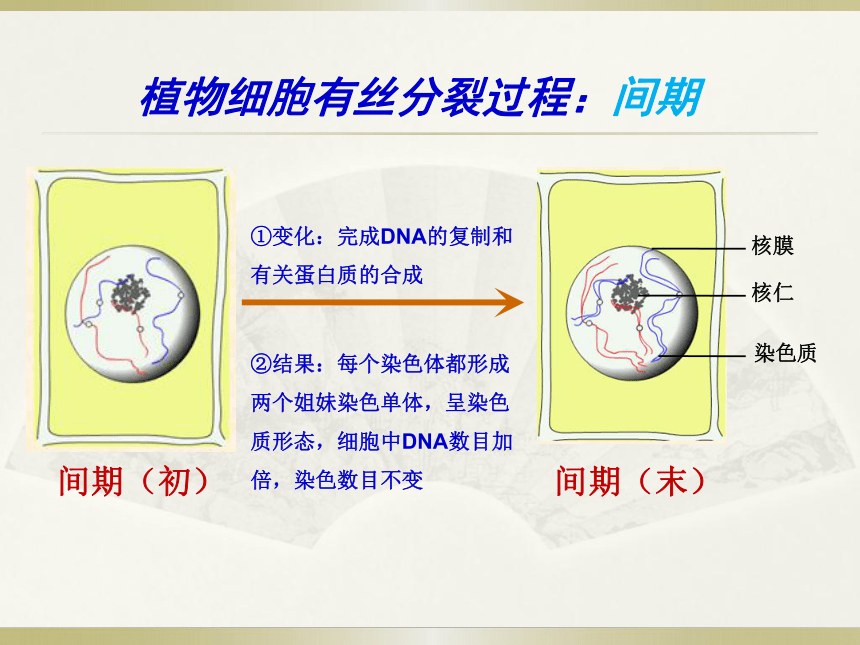 植物细胞有丝分裂过程：间期

①变化：完成DNA的复制和有关蛋白质的合成

②结果：每个染色体都形成两个姐妹染色单体，呈染色质形态，细胞中DNA数目加倍，染色数目不变

核膜
核仁
染色质

间期（初）

间期（末）